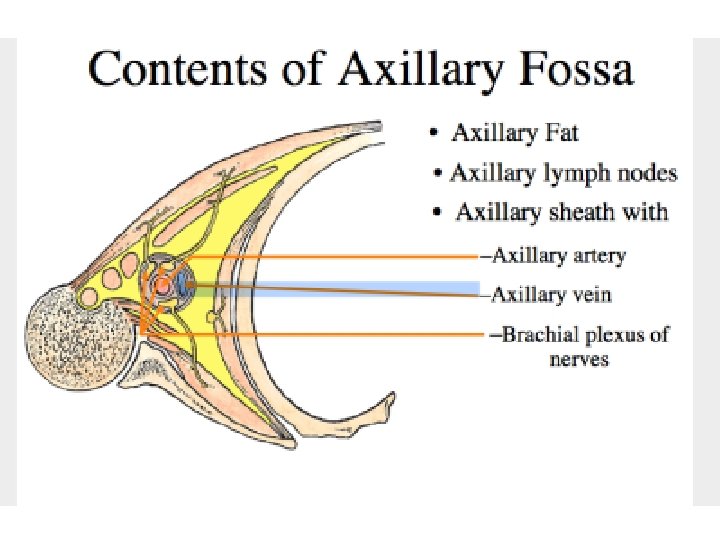 Contents of Axillary Fossa

• Axillary Fat
• Axillary lymph nodes
• Axillary sheath with

–Axillary artery
–Axillary vein
–Brachial plexus of nerves